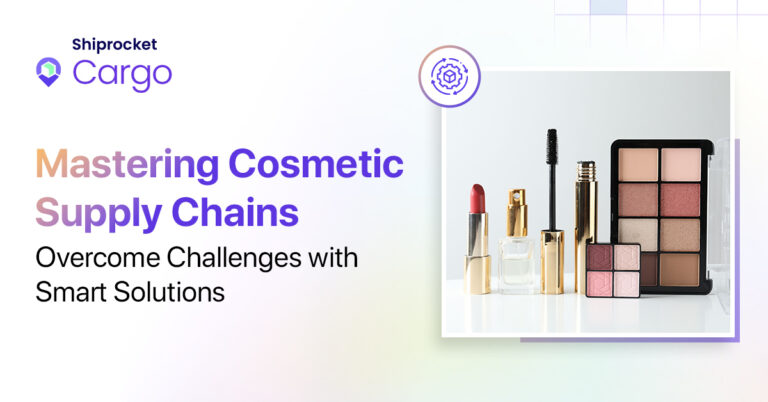 Shiprocket
Cargo

Mastering Cosmetic Supply Chains

Overcome Challenges with Smart Solutions